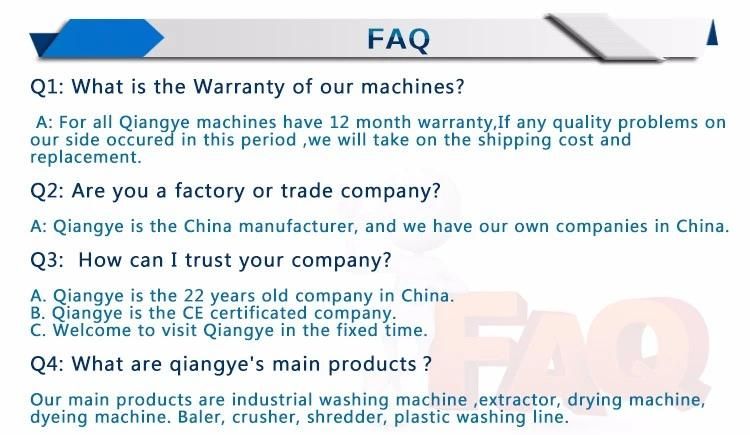 FAQ

Q1: What is the Warranty of our machines?

A: For all Qiangye machines have 12 month warranty,If any quality problems on our side occured in this period ,we will take on the shipping cost and replacement.

Q2: Are you a factory or trade company?

A: Qiangye is the China manufacturer, and we have our own companies in China.

Q3: How can I trust your company?

A. Qiangye is the 22 years old company in China.
B. Qiangye is the CE certificated company.
C. Welcome to visit Qiangye in the fixed time.

Q4: What are qiangye's main products ?

Our main products are industrial washing machine ,extractor, drying machine, dyeing machine. Baler, crusher, shredder, plastic washing line.

FAQ